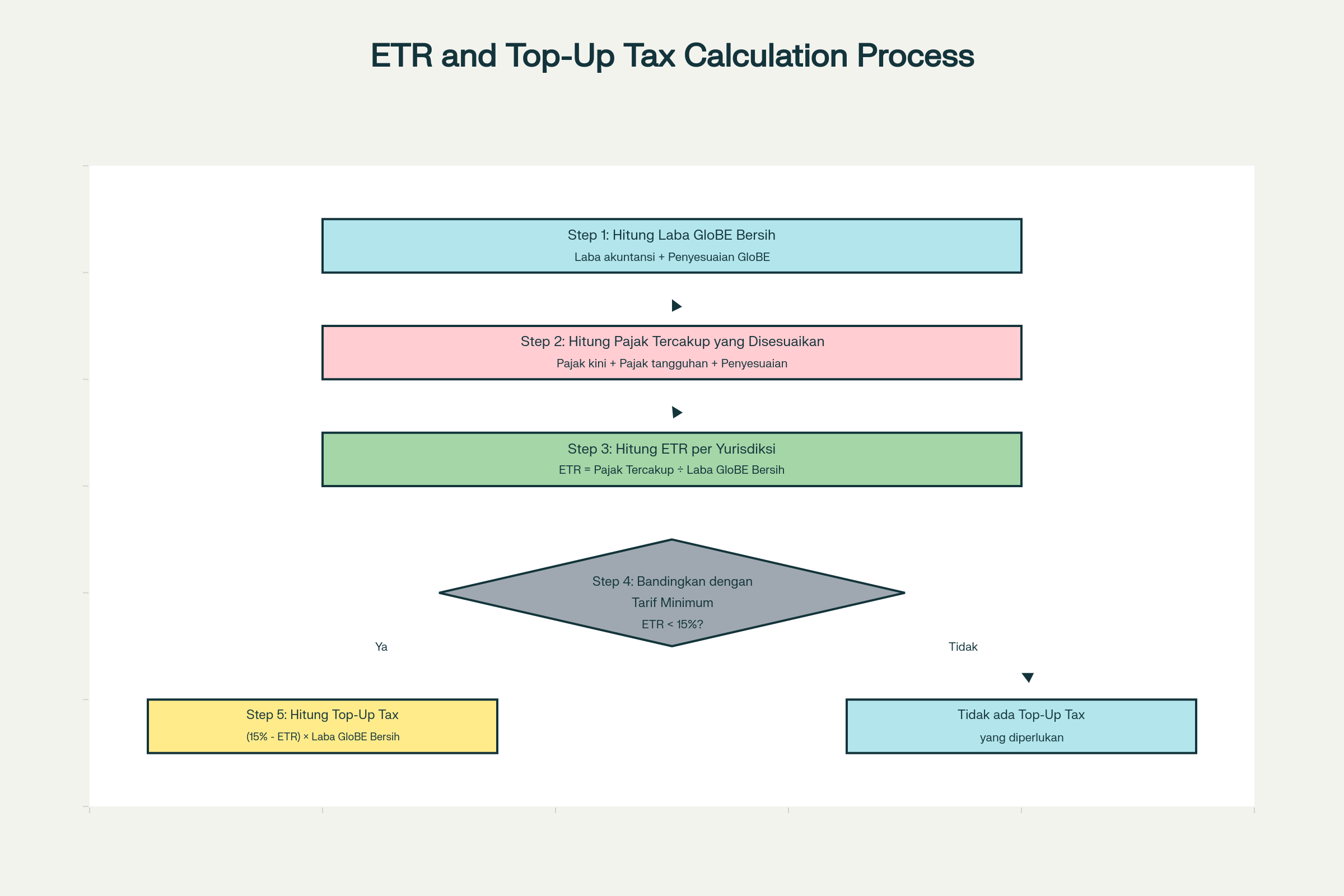 ETR and Top-Up Tax Calculation Process

Step 1: Hitung Laba GloBE Bersih
Laba akuntansi + Penyesuaian GloBE

Step 2: Hitung Pajak Tercakup yang Disesuaikan
Pajak kini + Pajak tangguhan + Penyesuaian

Step 3: Hitung ETR per Yurisdiksi
ETR = Pajak Tercakup ÷ Laba GloBE Bersih

Step 4: Bandingkan dengan Tarif Minimum
ETR < 15%?

Ya

Tidak

Step 5: Hitung Top-Up Tax
(15% - ETR) × Laba GloBE Bersih

Tidak ada Top-Up Tax yang diperlukan